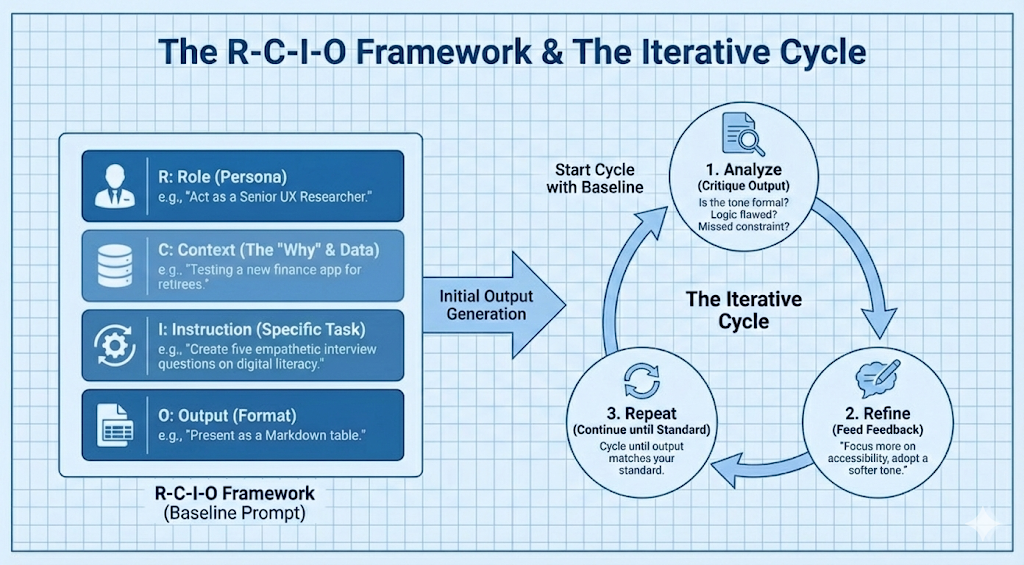 The R-C-I-O Framework & The Iterative Cycle

R: Role (Persona)
e.g., "Act as a Senior UX Researcher."

C: Context (The "Why" & Data)
e.g., "Testing a new finance app for retirees."

I: Instruction (Specific Task)
e.g., "Create five empathetic interview questions on digital literacy."

O: Output (Format)
e.g., "Present as a Markdown table."

R-C-I-O Framework
(Baseline Prompt)

Initial Output Generation

Start Cycle with Baseline

1. Analyze
(Critique Output)
Is the tone formal? Logic flawed? Missed constraint?

The Iterative Cycle

2. Refine
(Feed Feedback)
"Focus more on accessibility, adopt a softer tone."

3. Repeat
(Continue until Standard)
Cycle until output matches your standard.